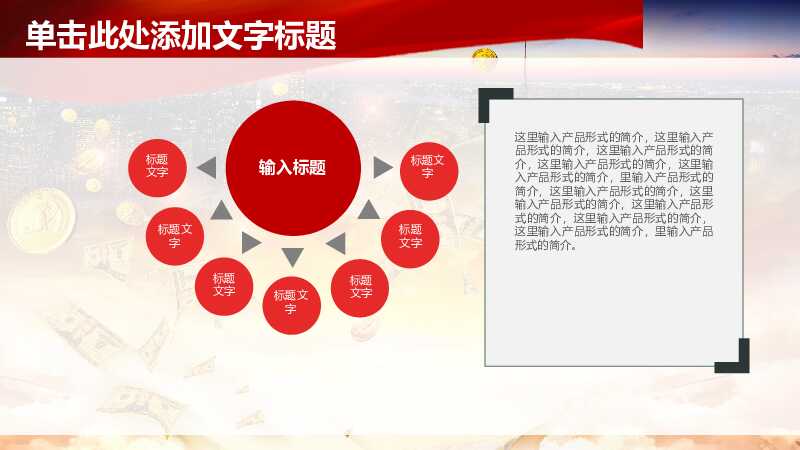 单击此处添加文字标题

输入标题

标题文字

标题文字

标题文字

标题文字

标题文字

标题文字

标题文字

这里输入产品形式的简介，这里输入产品形式的简介，这里输入产品形式的简介，这里输入产品形式的简介，这里输入产品形式的简介，里输入产品形式的简介，这里输入产品形式的简介，这里输入产品形式的简介，这里输入产品形式的简介，这里输入产品形式的简介，这里输入产品形式的简介，里输入产品形式的简介。